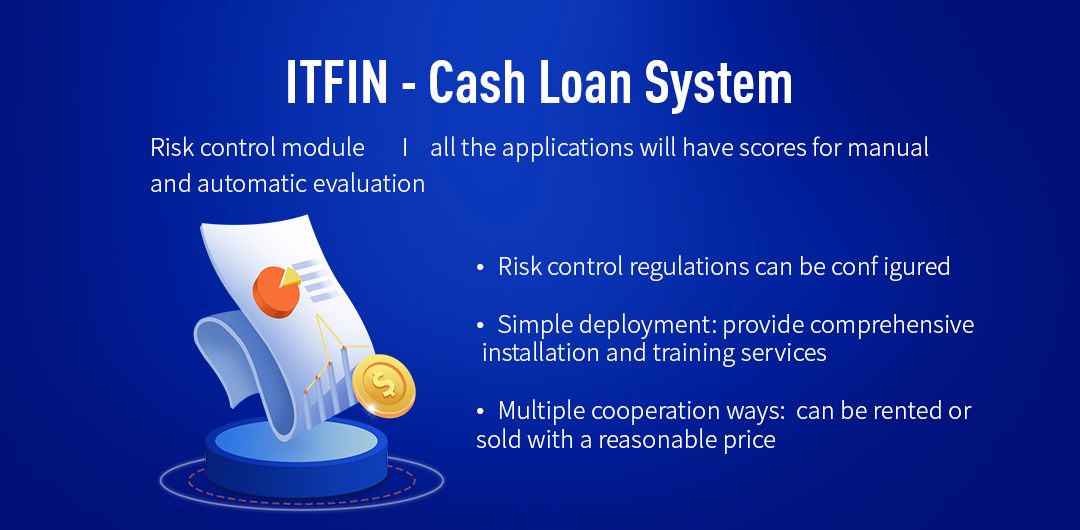 ITFIN - Cash Loan System

Risk control module I all the applications will have scores for manual and automatic evaluation

$ 

• Risk control regulations can be conf igured

• Simple deployment: provide comprehensive installation and training services

• Multiple cooperation ways: can be rented or sold with a reasonable price